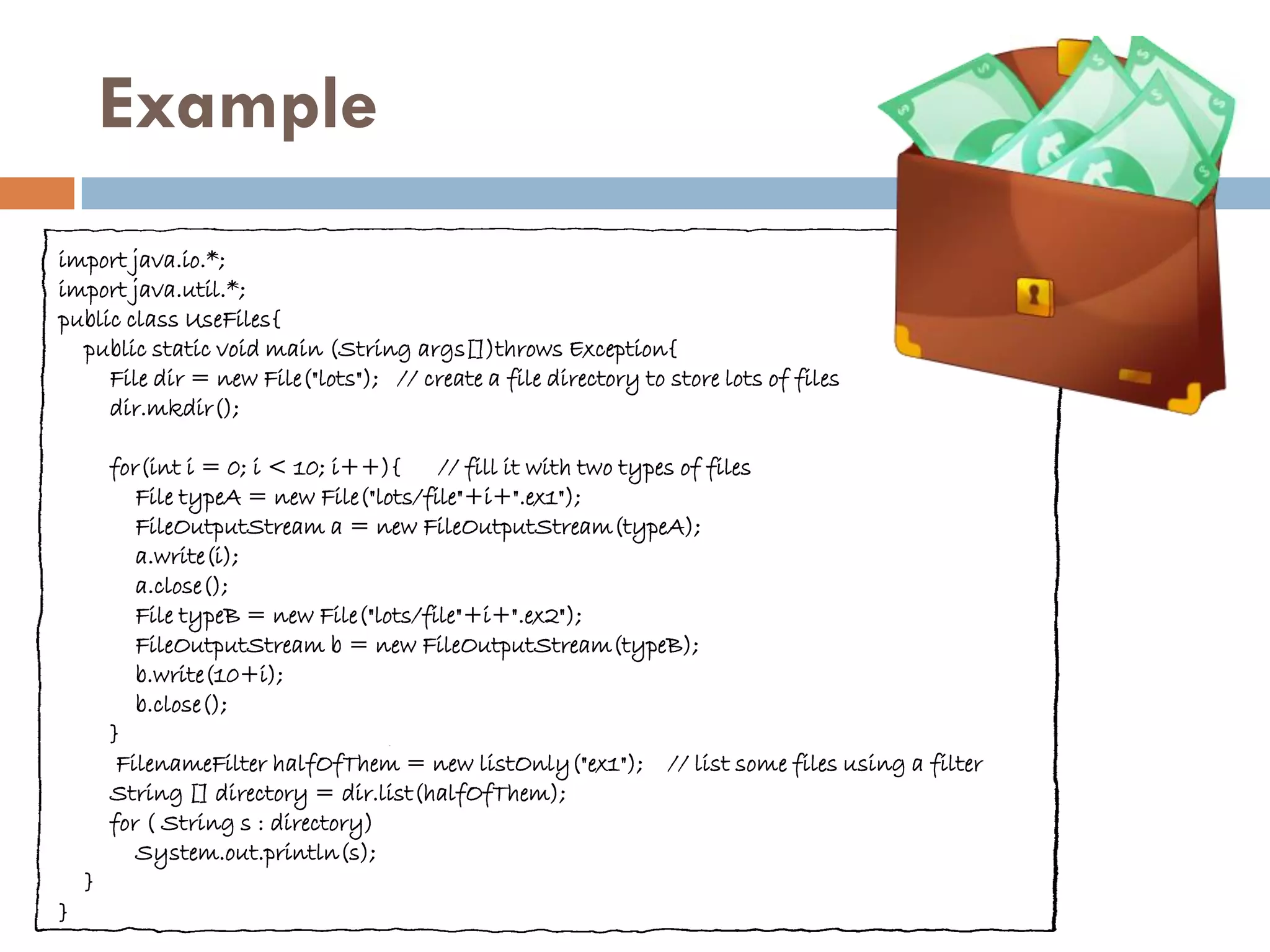 Example

import java.io.*;
import java.util.*;
public class UseFiles{
public static void main (String args[])throws Exception{
File dir = new File("lots"); // create a file directory to store lots of files
dir.mkdir();

for(int i = 0; i < 10; i++){ // fill it with two types of files
File typeA = new File("lots/file"+i+".ex1");
FileOutputStream a = new FileOutputStream(typeA);
a.write(i);
a.close();
File typeB = new File("lots/file"+i+".ex2");
FileOutputStream b = new FileOutputStream(typeB);
b.write(10+i);
b.close();
}
FilenameFilter halfOfThem = new listOnly("ex1"); // list some files using a filter
String [] directory = dir.list(halfOfThem);
for ( String s : directory)
System.out.println(s);
}
}